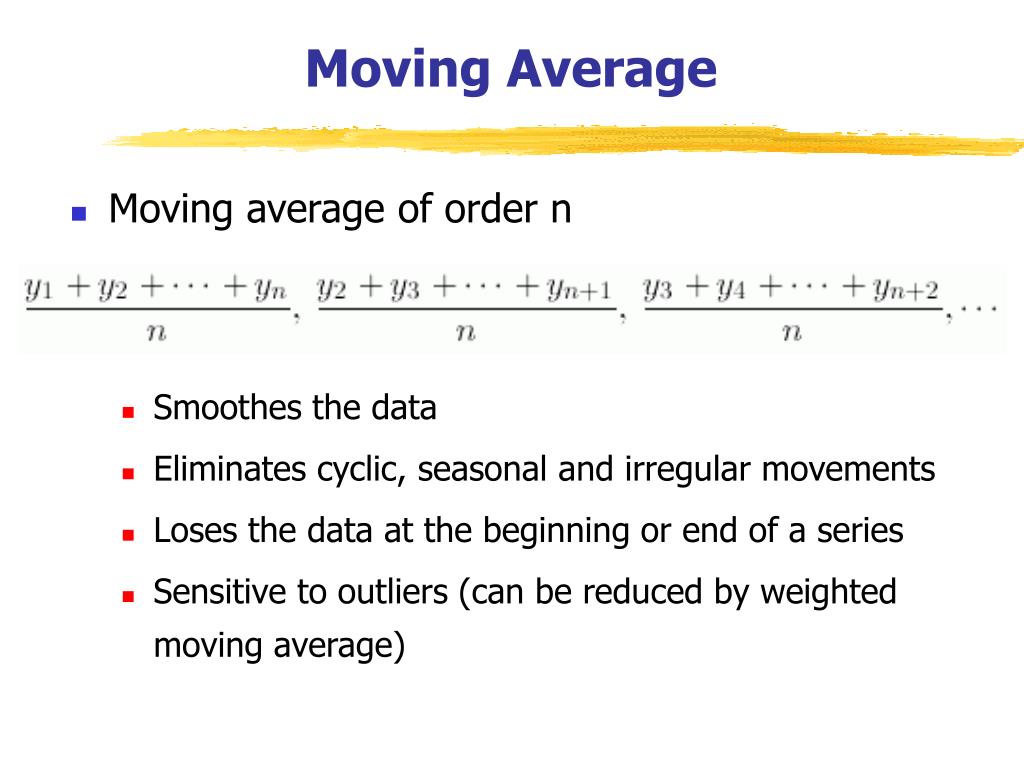 Moving Average

Moving average of order n

$\frac{y_1 + y_2 + \cdots + y_n}{n}, \frac{y_2 + y_3 + \cdots + y_{n+1}}{n}, \frac{y_3 + y_4 + \cdots + y_{n+2}}{n}, \cdots$

Smoothes the data

Eliminates cyclic, seasonal and irregular movements

Loses the data at the beginning or end of a series

Sensitive to outliers (can be reduced by weighted moving average)